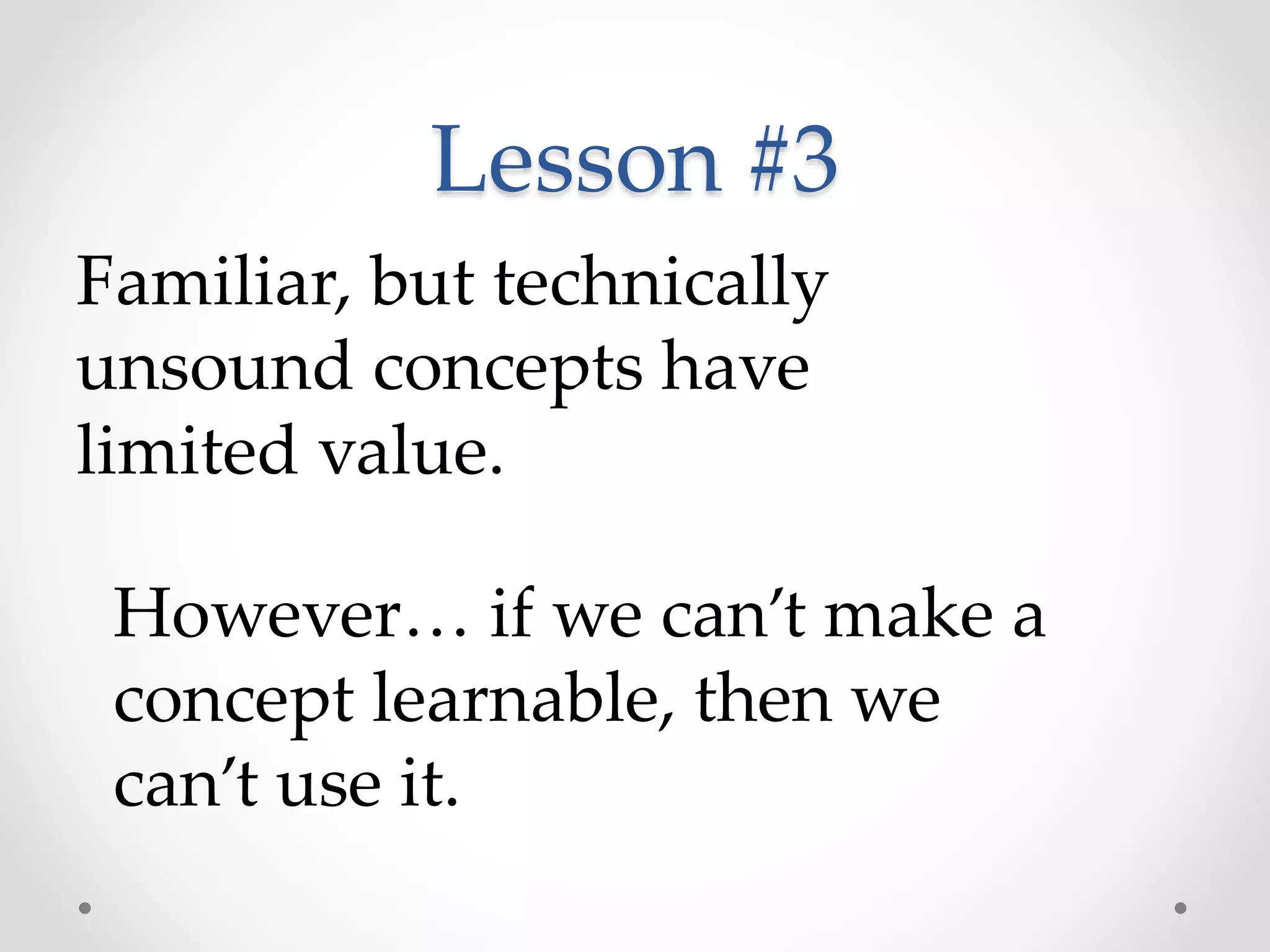 Lesson #3

Familiar, but technically unsound concepts have limited value.

However… if we can’t make a concept learnable, then we can’t use it.